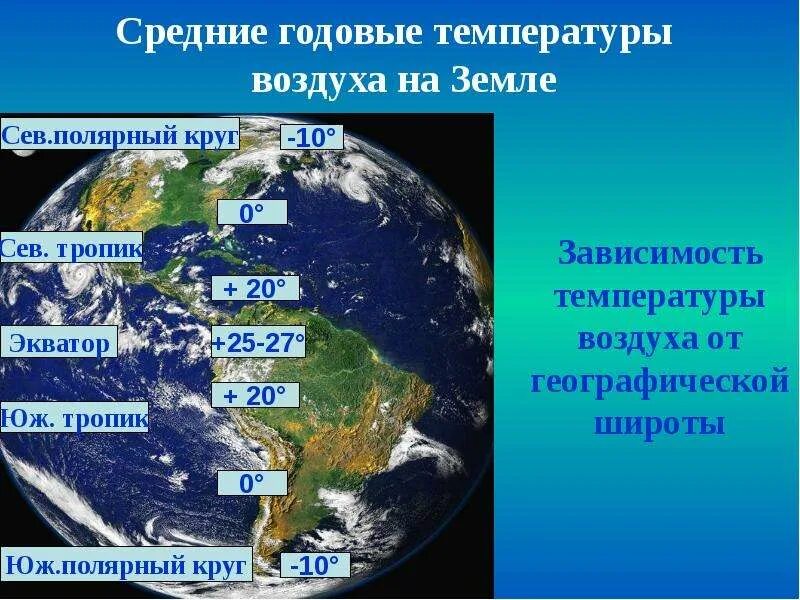 Средние годовые температуры воздуха на Земле

Сев.полярный круг
-10°
0°
Сев. тропик
+ 20°
Экватор
+25-27°
+ 20°
Юж. тропик
0°
Юж.полярный круг
-10°

Зависимость температуры воздуха от географической широты